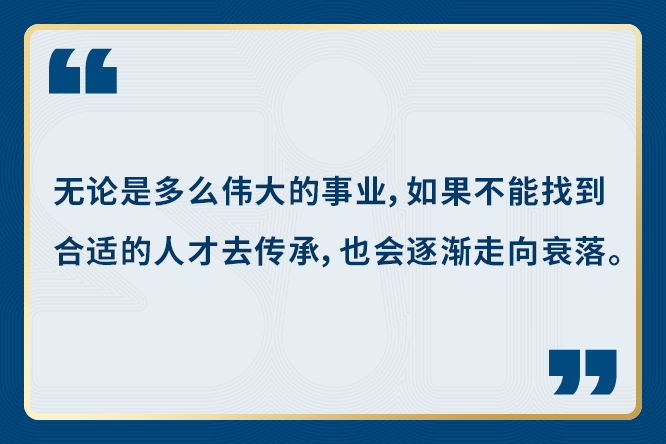 “

无论是多么伟大的事业，如果不能找到合适的人才去传承，也会逐渐走向衰落。

”